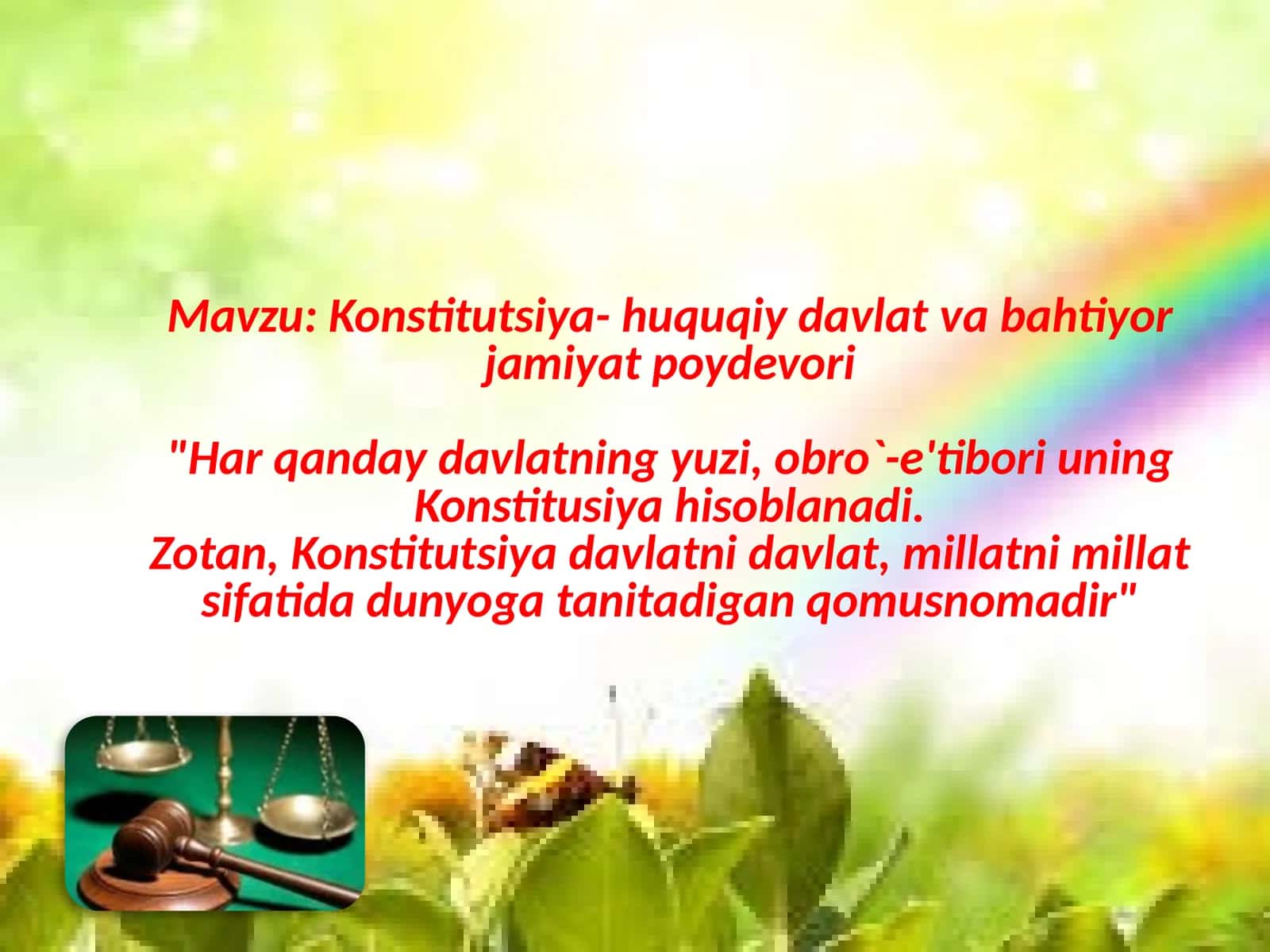 Mavzu: Konstitutsiya- huquqiy davlat va bahtiyor jamiyat poydevori

"Har qanday davlatning yuzi, obro`-e'tibori uning Konstitusiya hisoblanadi.
Zotan, Konstitutsiya davlatni davlat, millatni millat sifatida dunyoga tanitadigan qomusnomadir"